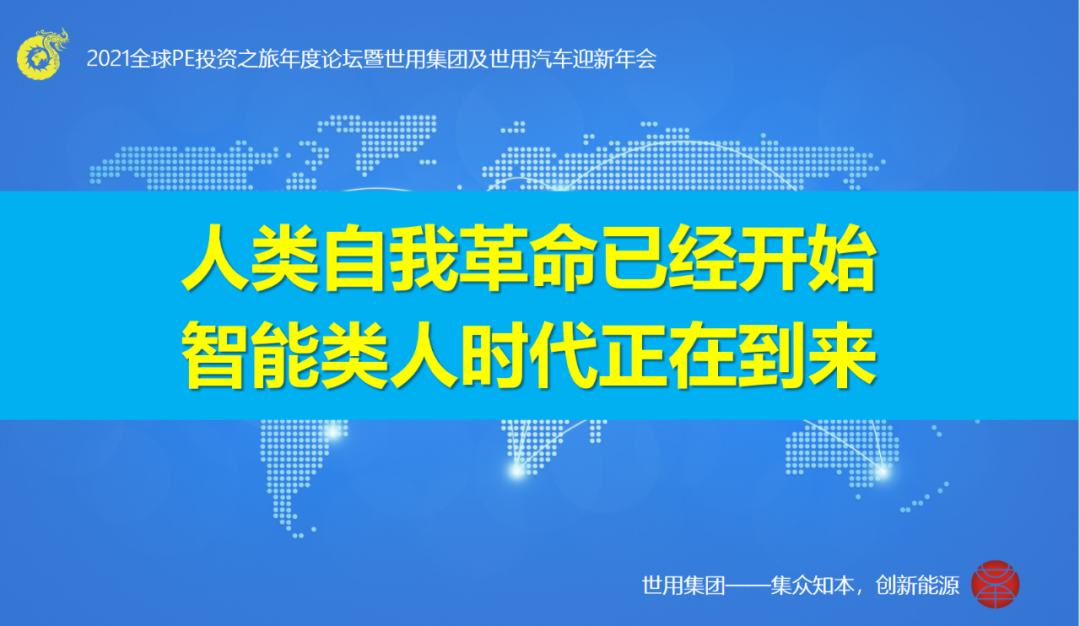 2021全球PE投资之旅年度论坛暨世用集团及世用汽车迎新年会

人类自我革命已经开始
智能类人时代正在到来

世用集团——集众知本，创新能源